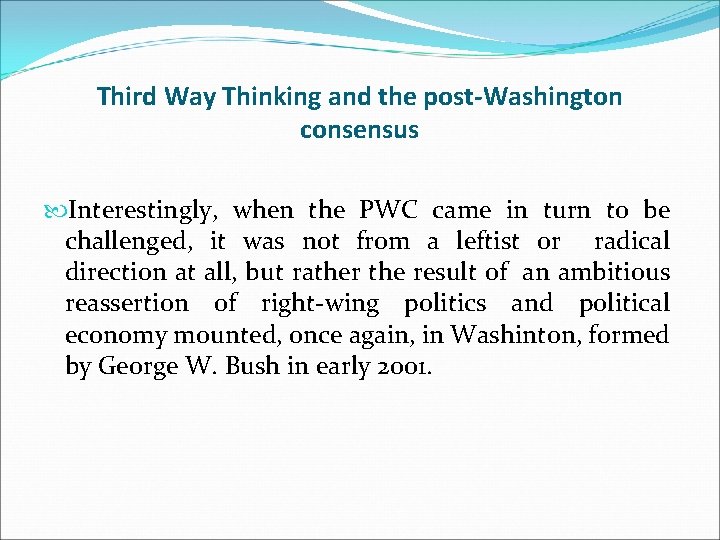 Third Way Thinking and the post-Washington consensus

Interestingly, when the PWC came in turn to be challenged, it was not from a leftist or radical direction at all, but rather the result of an ambitious reassertion of right-wing politics and political economy mounted, once again, in Washinton, formed by George W. Bush in early 2001.